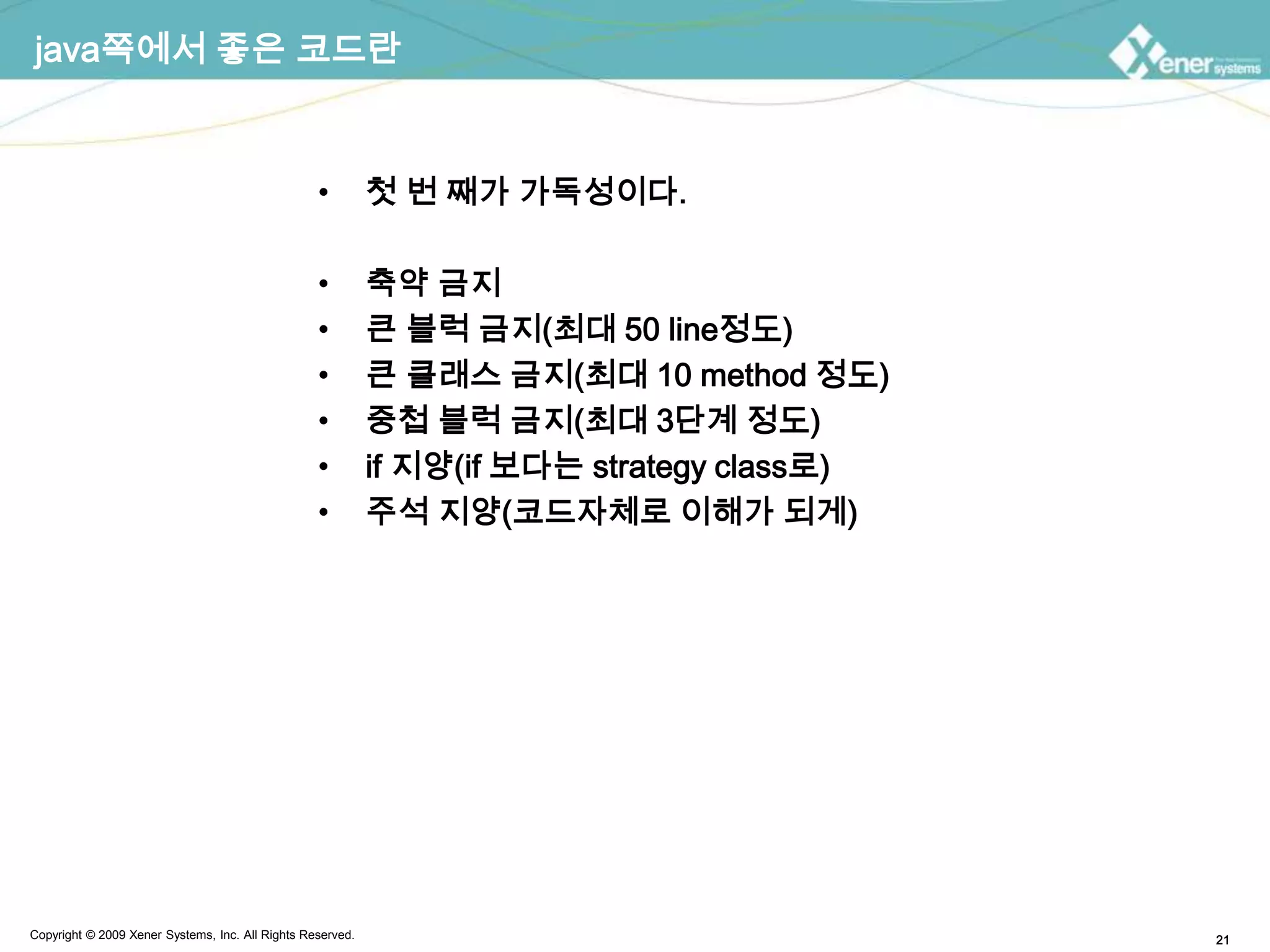 java쪽에서 좋은 코드란

Xener systems

• 첫 번 째가 가독성이다.

• 축약 금지
• 큰 블럭 금지(최대 50 line정도)
• 큰 클래스 금지(최대 10 method 정도)
• 중첩 블럭 금지(최대 3단계 정도)
• if 지양(if 보다는 strategy class로)
• 주석 지양(코드자체로 이해가 되게)

Copyright © 2009 Xener Systems, Inc. All Rights Reserved.

21